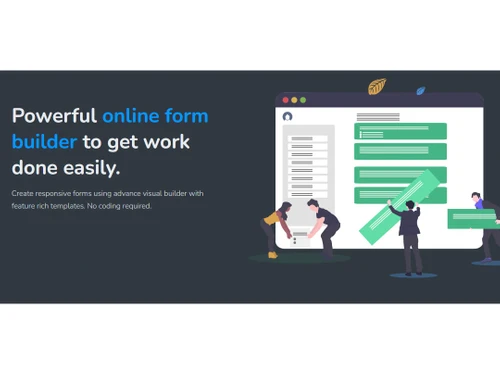 Powerful online form builder to get work done easily.

Create responsive forms using advance visual builder with feature rich templates. No coding required.